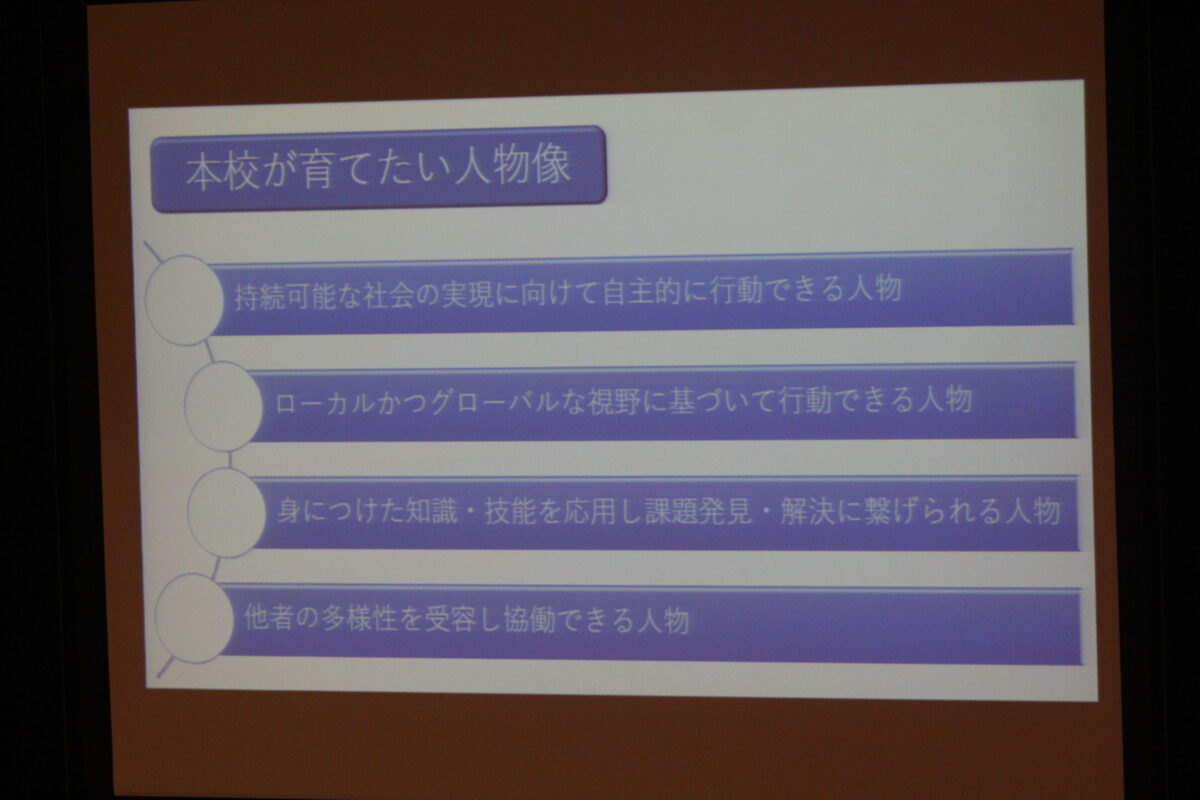 本校が育てたい人物像

持続可能な社会の実現に向けて自主的に行動できる人物

ローカルかつグローバルな視野に基づいて行動できる人物

身につけた知識・技能を応用し課題発見・解決に繋げられる人物

他者の多様性を受容し協働できる人物